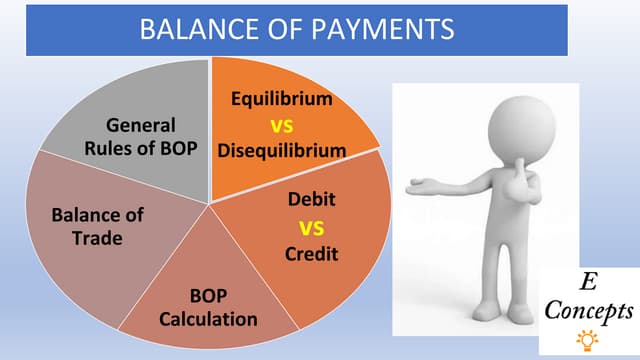 BALANCE OF PAYMENTS

General Rules of BOP

Equilibrium vs Disequilibrium

Debit VS Credit

BOP Calculation

Balance of Trade

E Concepts